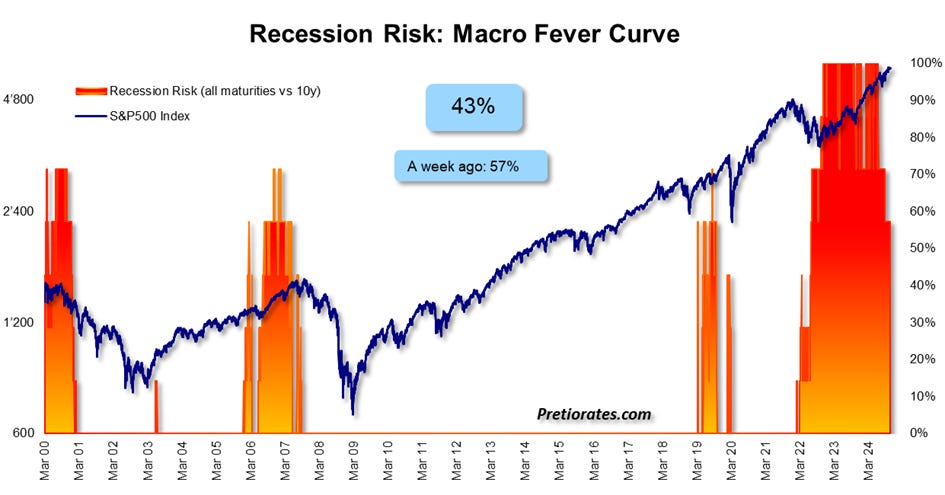 Recession Risk: Macro Fever Curve

Recession Risk (all maturities vs 10y)
S&P500 Index

43%

A week ago: 57%

Pretiorates.com

4'800
2'400
1'200
600

100%
90%
80%
70%
60%
50%
40%
30%
20%
10%
0%

Mar 00
Mar 01
Mar 02
Mar 03
Mar 04
Mar 05
Mar 06
Mar 07
Mar 08
Mar 09
Mar 10
Mar 11
Mar 12
Mar 13
Mar 14
Mar 15
Mar 16
Mar 17
Mar 18
Mar 19
Mar 20
Mar 21
Mar 22
Mar 23
Mar 24